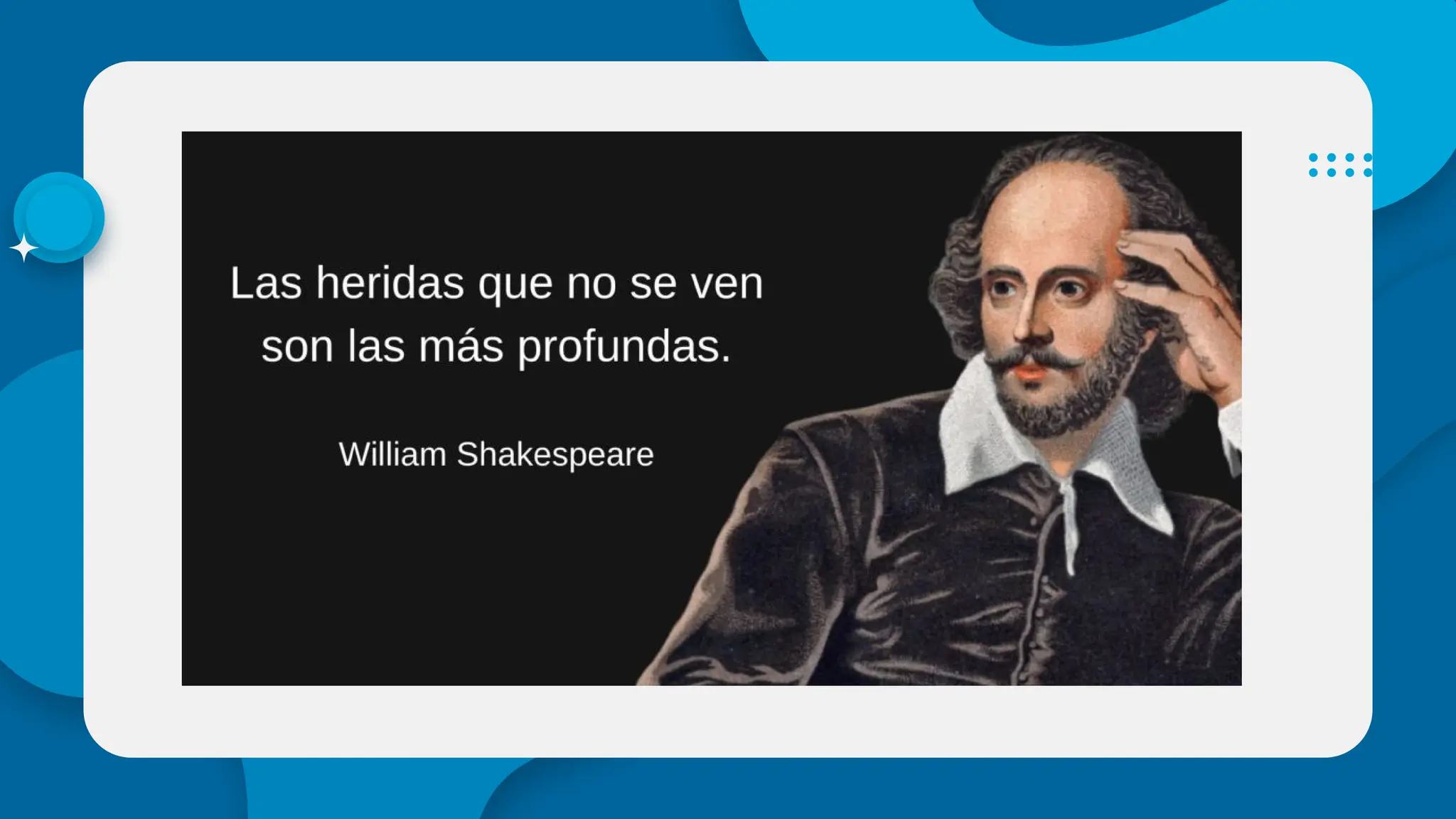 Las heridas que no se ven son las más profundas.

William Shakespeare